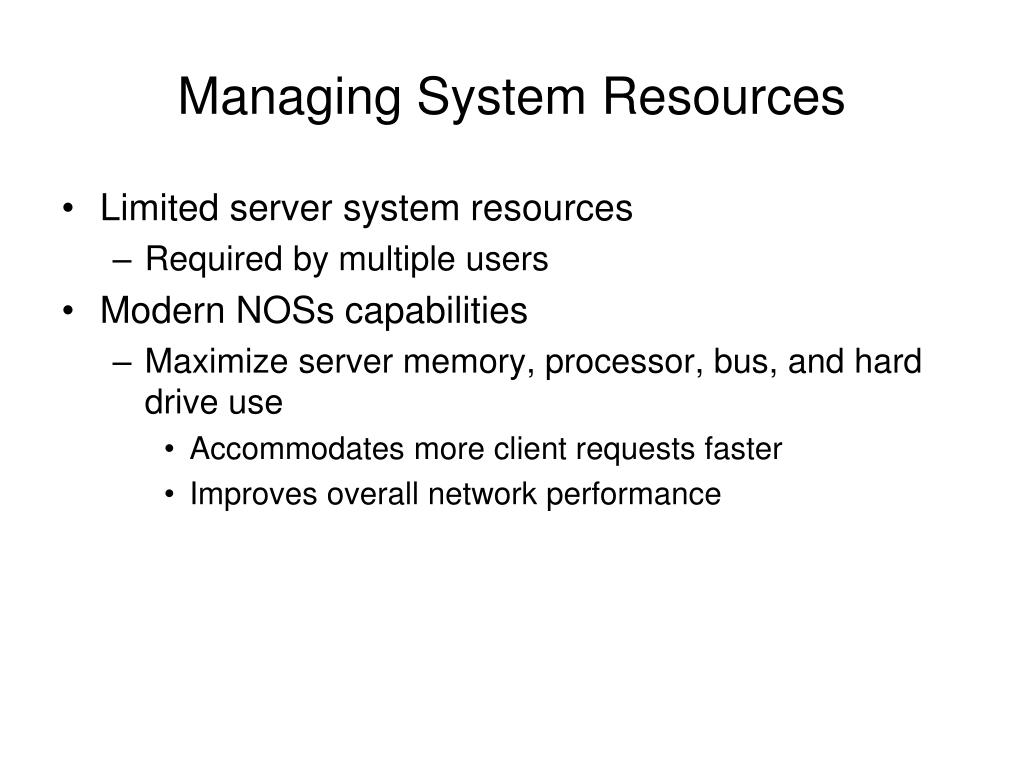 Managing System Resources

• Limited server system resources
  – Required by multiple users
• Modern NOSs capabilities
  – Maximize server memory, processor, bus, and hard drive use
    • Accommodates more client requests faster
    • Improves overall network performance